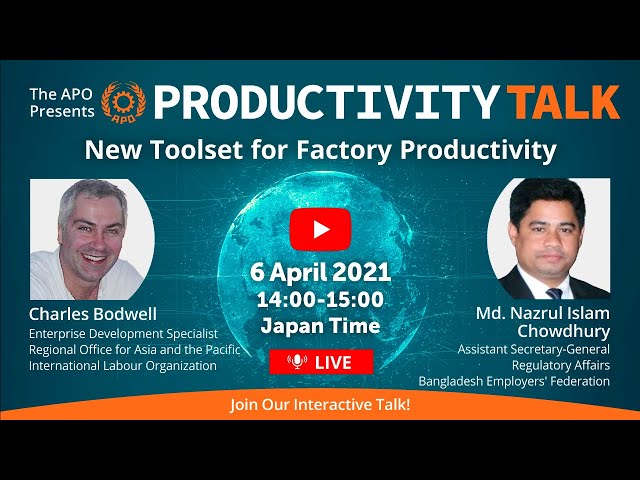 The APO Presents APO PRODUCTIVITY TALK

New Toolset for Factory Productivity

Charles Bodwell
Enterprise Development Specialist
Regional Office for Asia and the Pacific
International Labour Organization

6 April 2021
14:00-15:00
Japan Time

LIVE

Md. Nazrul Islam Chowdhury
Assistant Secretary-General
Regulatory Affairs
Bangladesh Employers' Federation

Join Our Interactive Talk!